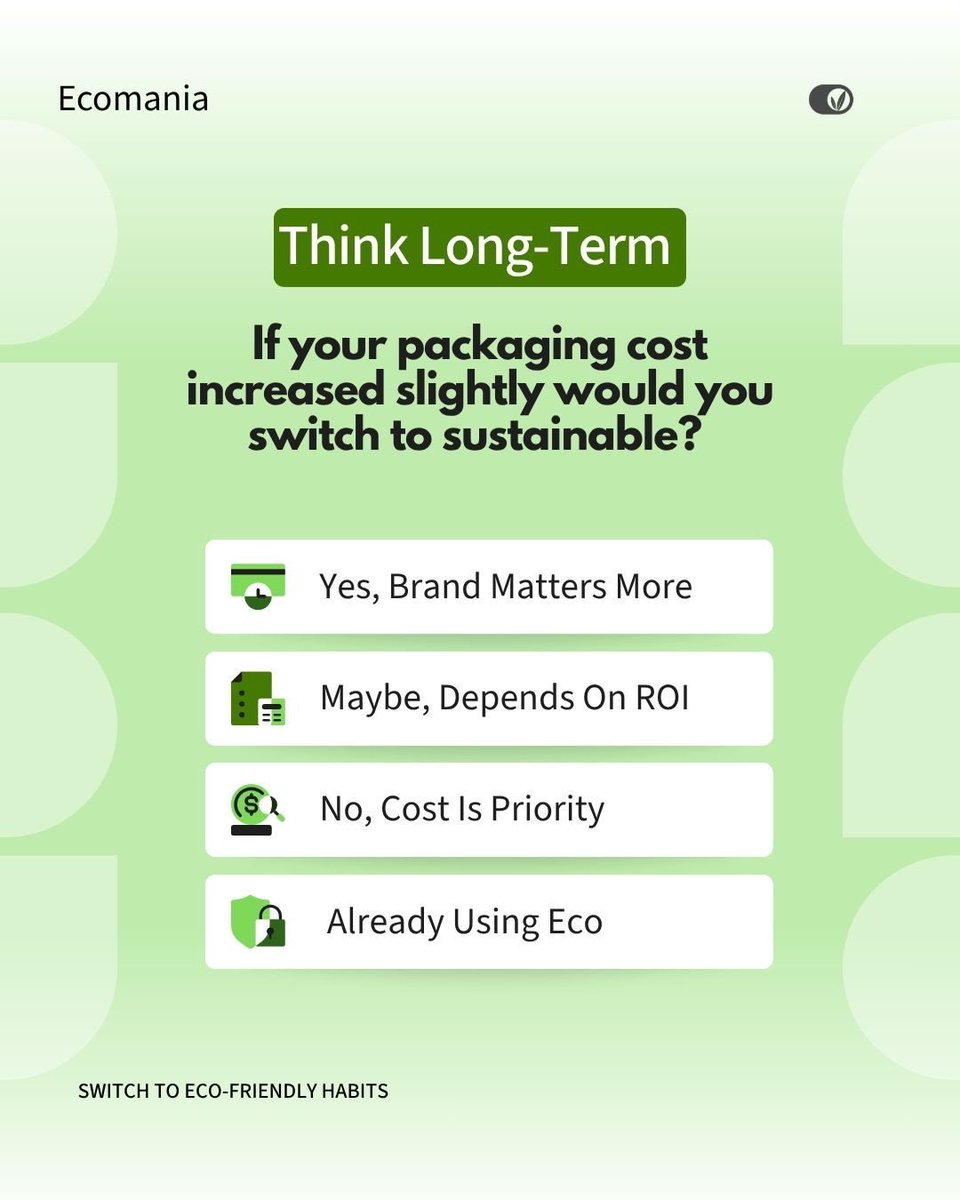 Ecomania

Think Long-Term

If your packaging cost increased slightly would you switch to sustainable?

Yes, Brand Matters More

Maybe, Depends On ROI

No, Cost Is Priority

Already Using Eco

SWITCH TO ECO-FRIENDLY HABITS